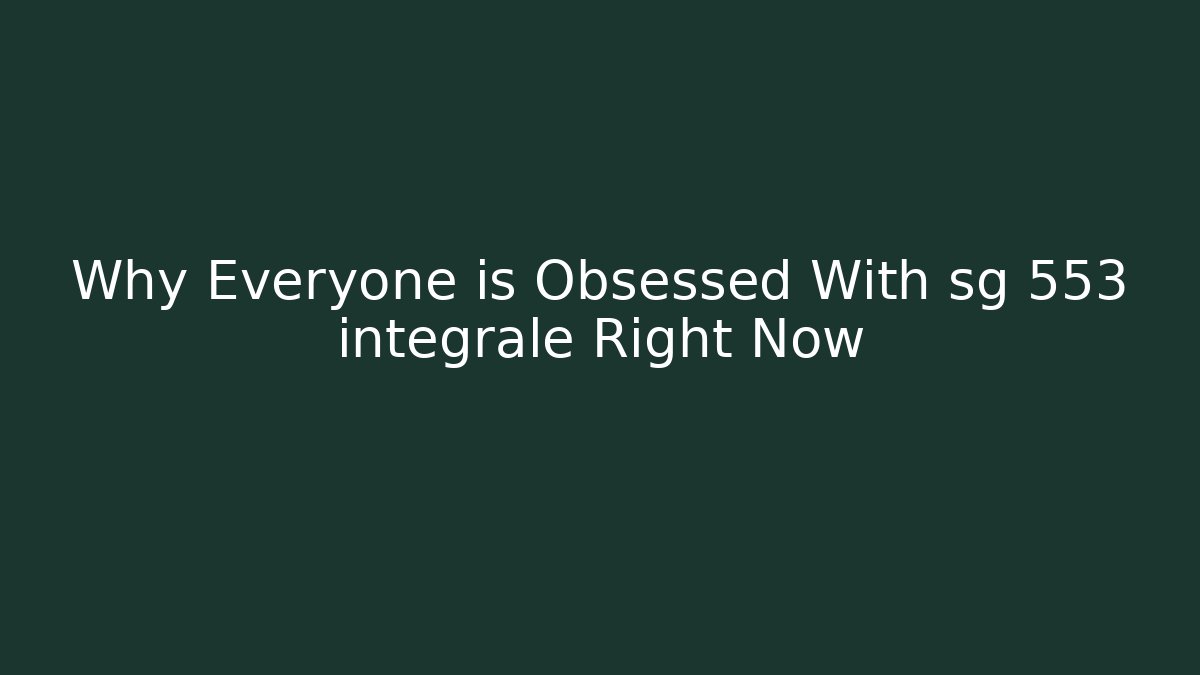 Why Everyone is Obsessed With sg 553 integrale Right Now